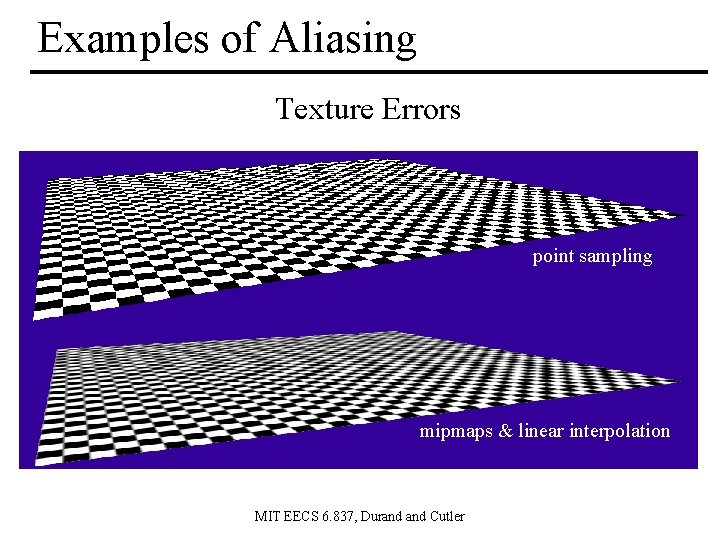 Examples of Aliasing

Texture Errors

point sampling

mipmaps & linear interpolation

MIT EECS 6.837, Durand and Cutler